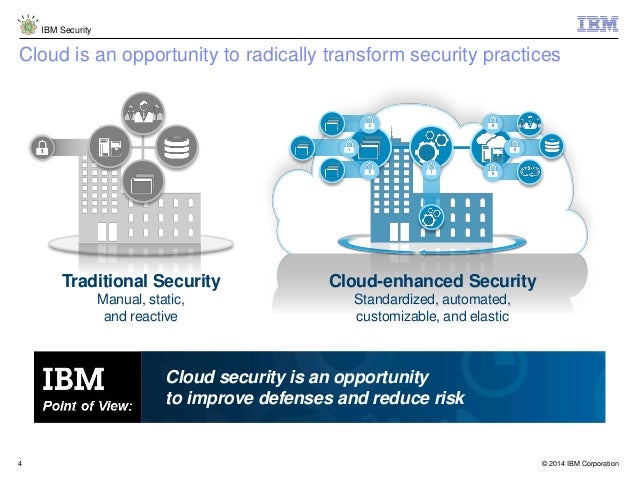 IBM Security

IBM

Cloud is an opportunity to radically transform security practices

Traditional Security
Manual, static, and reactive

Cloud-enhanced Security
Standardized, automated, customizable, and elastic

IBM
Point of View:

Cloud security is an opportunity to improve defenses and reduce risk

4

© 2014 IBM Corporation